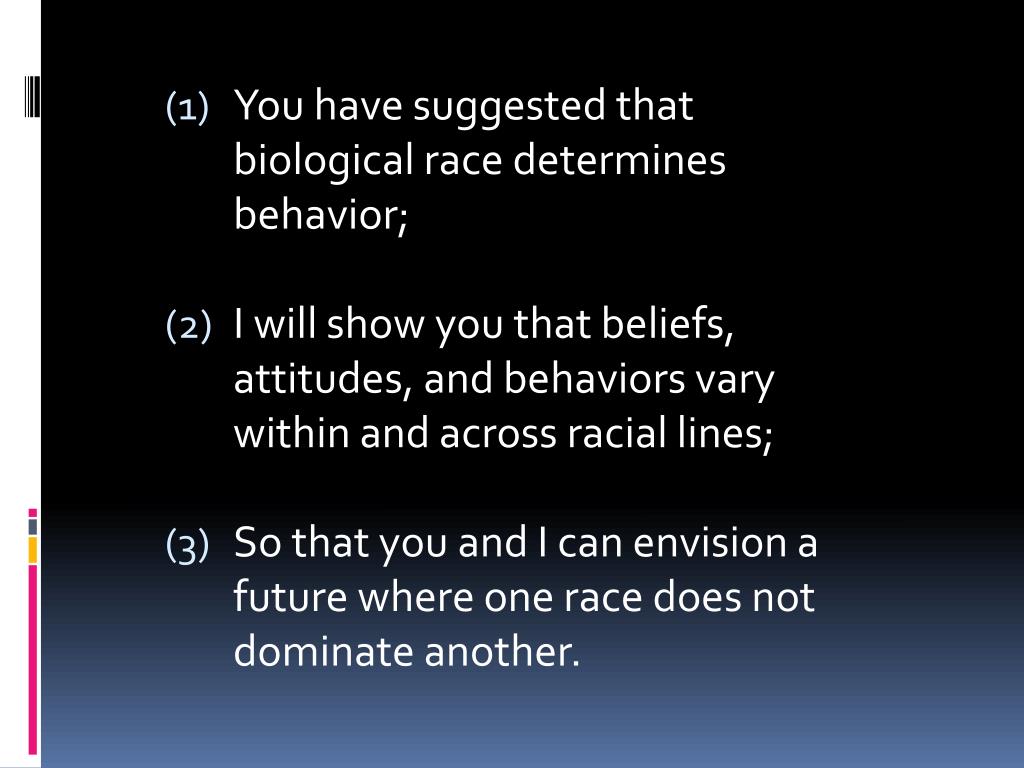 (1) You have suggested that biological race determines behavior;

(2) I will show you that beliefs, attitudes, and behaviors vary within and across racial lines;

(3) So that you and I can envision a future where one race does not dominate another.